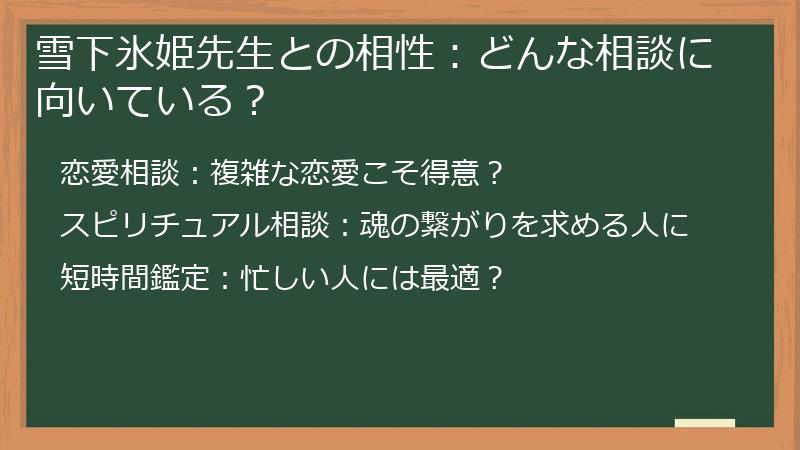 雪下氷姫先生との相性：どんな相談に向いている？

恋愛相談：複雑な恋愛こそ得意？

スピリチュアル相談：魂の繋がりを求める人に

短時間鑑定：忙しい人には最適？